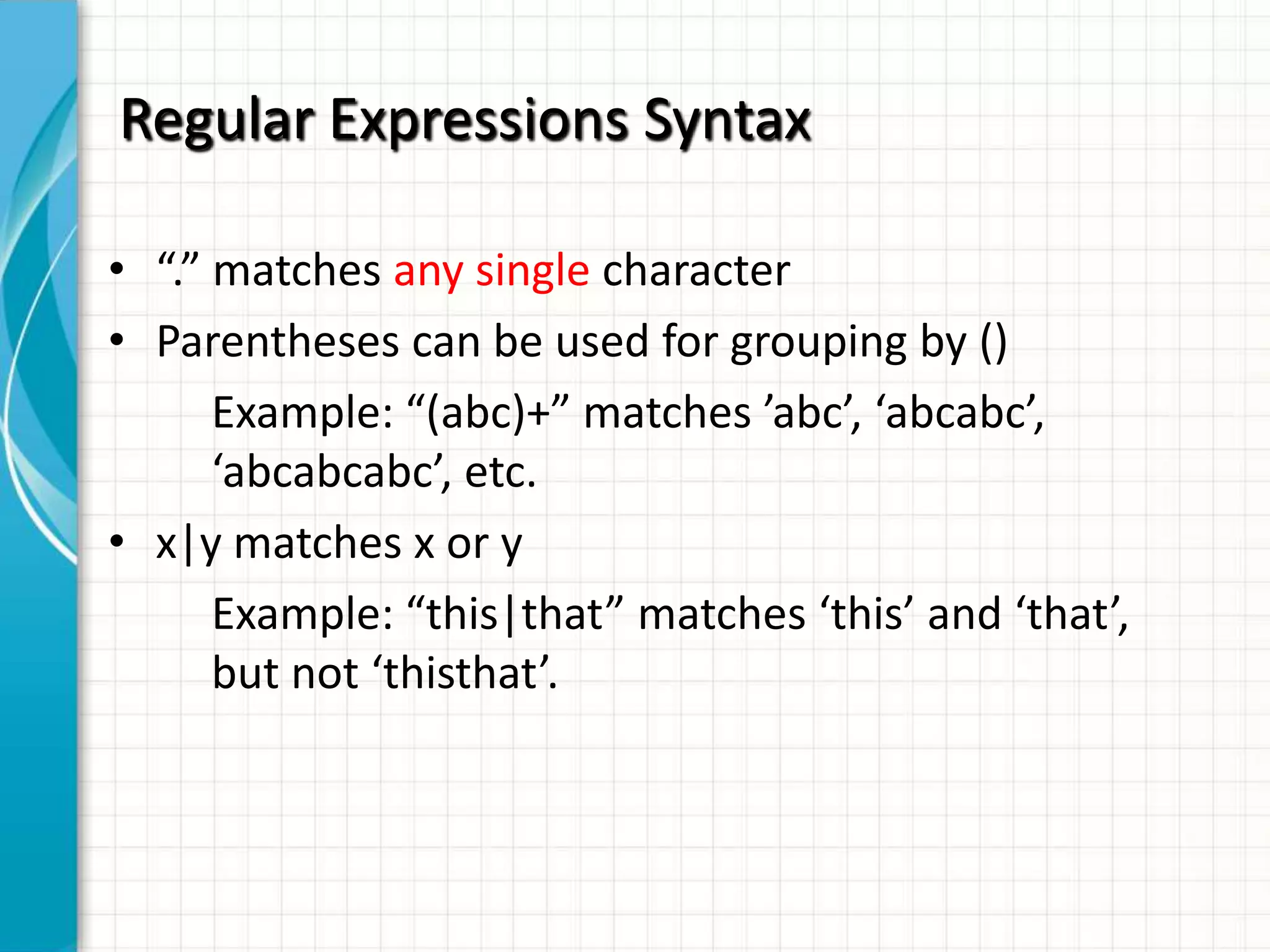 Regular Expressions Syntax

• “.” matches any single character

• Parentheses can be used for grouping by ()

Example: “(abc)+” matches ’abc’, ‘abcabc’, ‘abcabcabc’, etc.

• x|y matches x or y

Example: “this|that” matches ‘this’ and ‘that’, but not ‘thisthat’.